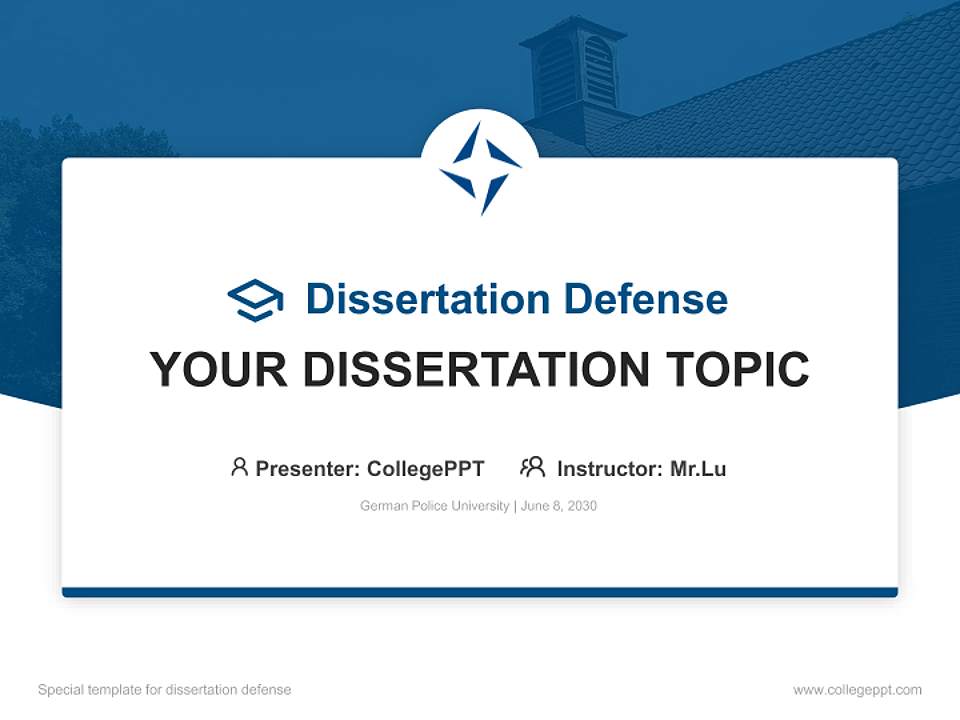 Dissertation Defense

YOUR DISSERTATION TOPIC

Presenter: CollegePPT Instructor: Mr.Lu

German Police University | June 8, 2030

Special template for dissertation defense

www.collegeppt.com